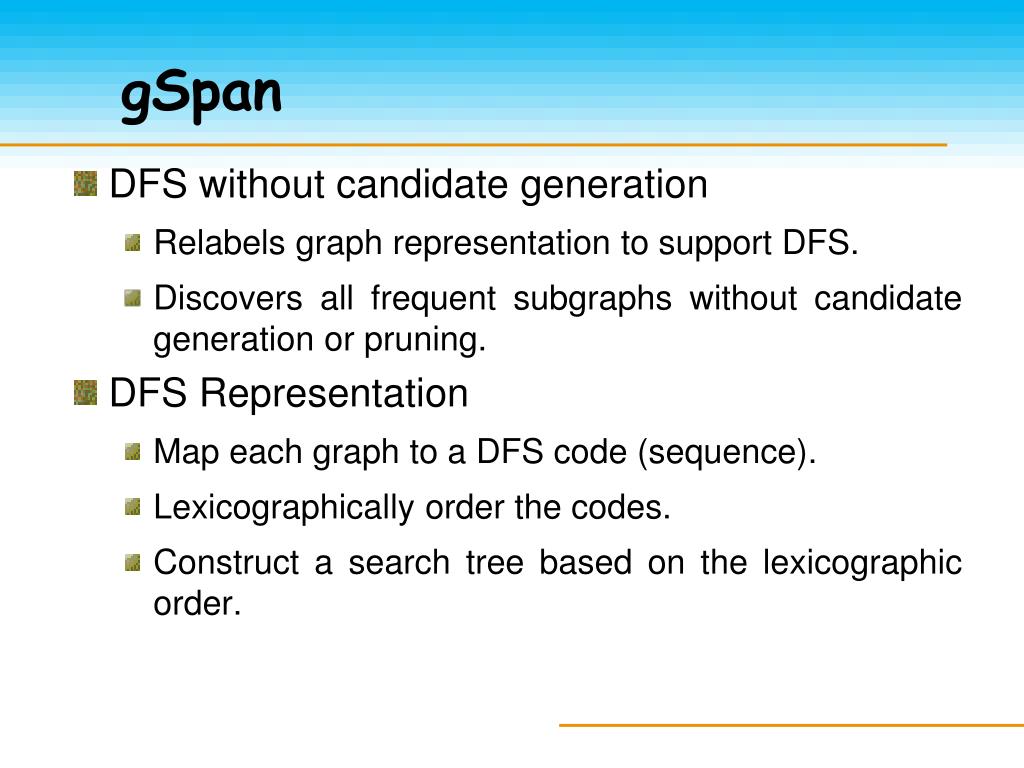 gSpan

DFS without candidate generation

Relabels graph representation to support DFS.

Discovers all frequent subgraphs without candidate generation or pruning.

DFS Representation

Map each graph to a DFS code (sequence).

Lexicographically order the codes.

Construct a search tree based on the lexicographic order.